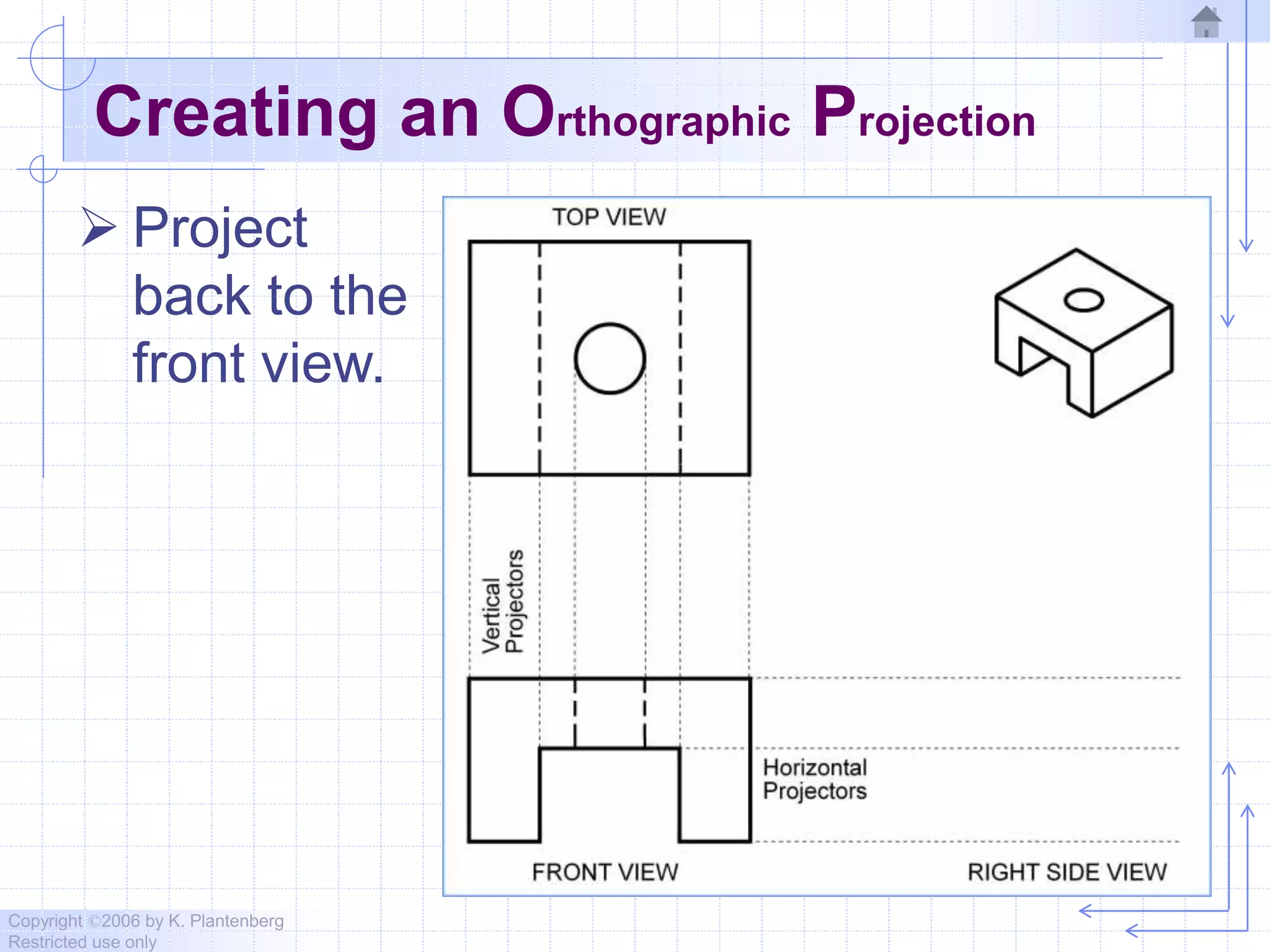 Creating an Orthographic Projection

➢ Project back to the front view.

TOP VIEW

Vertical Projectors

Horizontal Projectors

FRONT VIEW

RIGHT SIDE VIEW

Copyright ©2006 by K. Plantenberg
Restricted use only